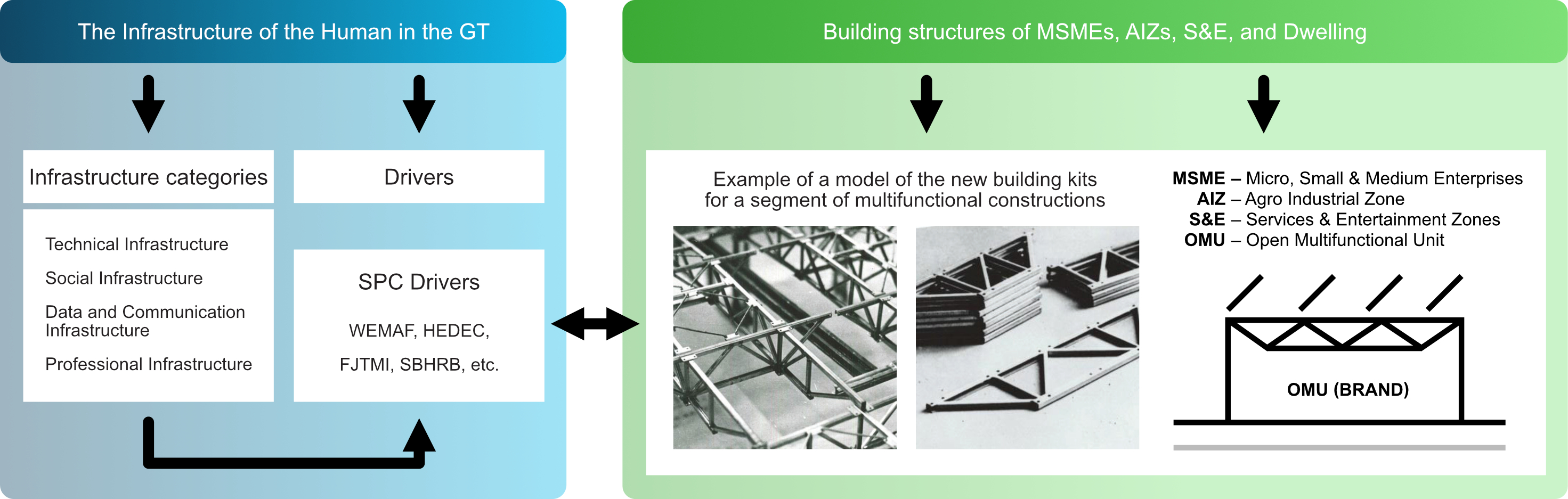 The Infrastructure of the Human in the GT

Infrastructure categories

Technical Infrastructure

Social Infrastructure

Data and Communication Infrastructure

Professional Infrastructure

Drivers

SPC Drivers

WEMAF, HEDEC,

FJTMI, SBHRB, etc.

Building structures of MSMEs, AIZs, S&E, and Dwelling

Example of a model of the new building kits for a segment of multifunctional constructions

MSME – Micro, Small & Medium Enterprises
AIZ – Agro Industrial Zone
S&E – Services & Entertainment Zones
OMU – Open Multifunctional Unit

OMU (BRAND)